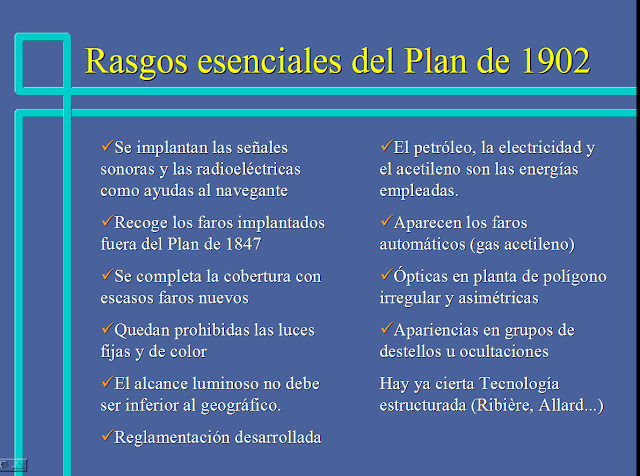 Rasgos esenciales del Plan de 1902

✓Se implantan las señales sonoras y las radioeléctricas como ayudas al navegante

✓Recoge los faros implantados fuera del Plan de 1847

✓Se completa la cobertura con escasos faros nuevos

✓Quedan prohibidas las luces fijas y de color

✓El alcance luminoso no debe ser inferior al geográfico.

✓Reglamentación desarrollada

✓El petróleo, la electricidad y el acetileno son las energías empleadas.

✓Aparecen los faros automáticos (gas acetileno)

✓Ópticas en planta de polígono irregular y asimétricas

✓Apariencias en grupos de destellos u ocultaciones

Hay ya cierta Tecnología estructurada (Ribière, Allard...)